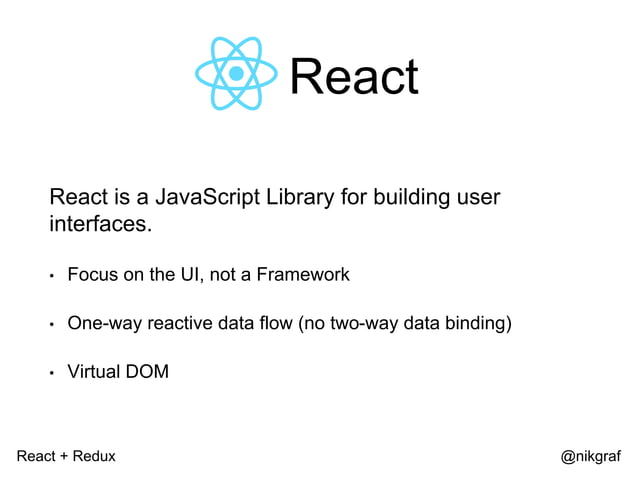 React

React is a JavaScript Library for building user interfaces.

• Focus on the UI, not a Framework

• One-way reactive data flow (no two-way data binding)

• Virtual DOM

React + Redux

@nikgraf